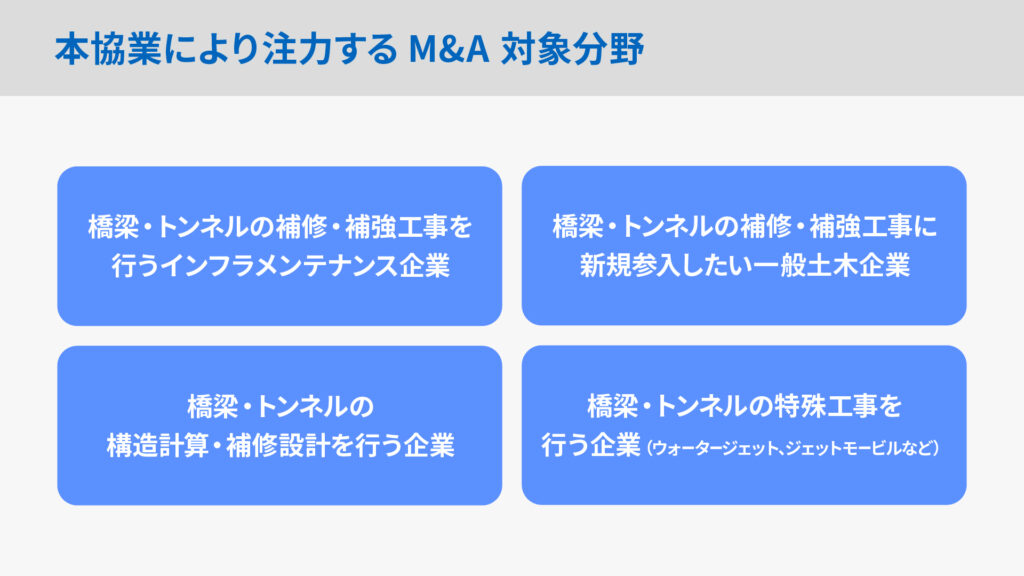 本協業により注力する M&A 対象分野

橋梁・トンネルの補修・補強工事を行うインフラメンテナンス企業

橋梁・トンネルの補修・補強工事に新規参入したい一般土木企業

橋梁・トンネルの構造計算・補修設計を行う企業

橋梁・トンネルの特殊工事を行う企業（ウォータージェット、ジェットモービルなど）